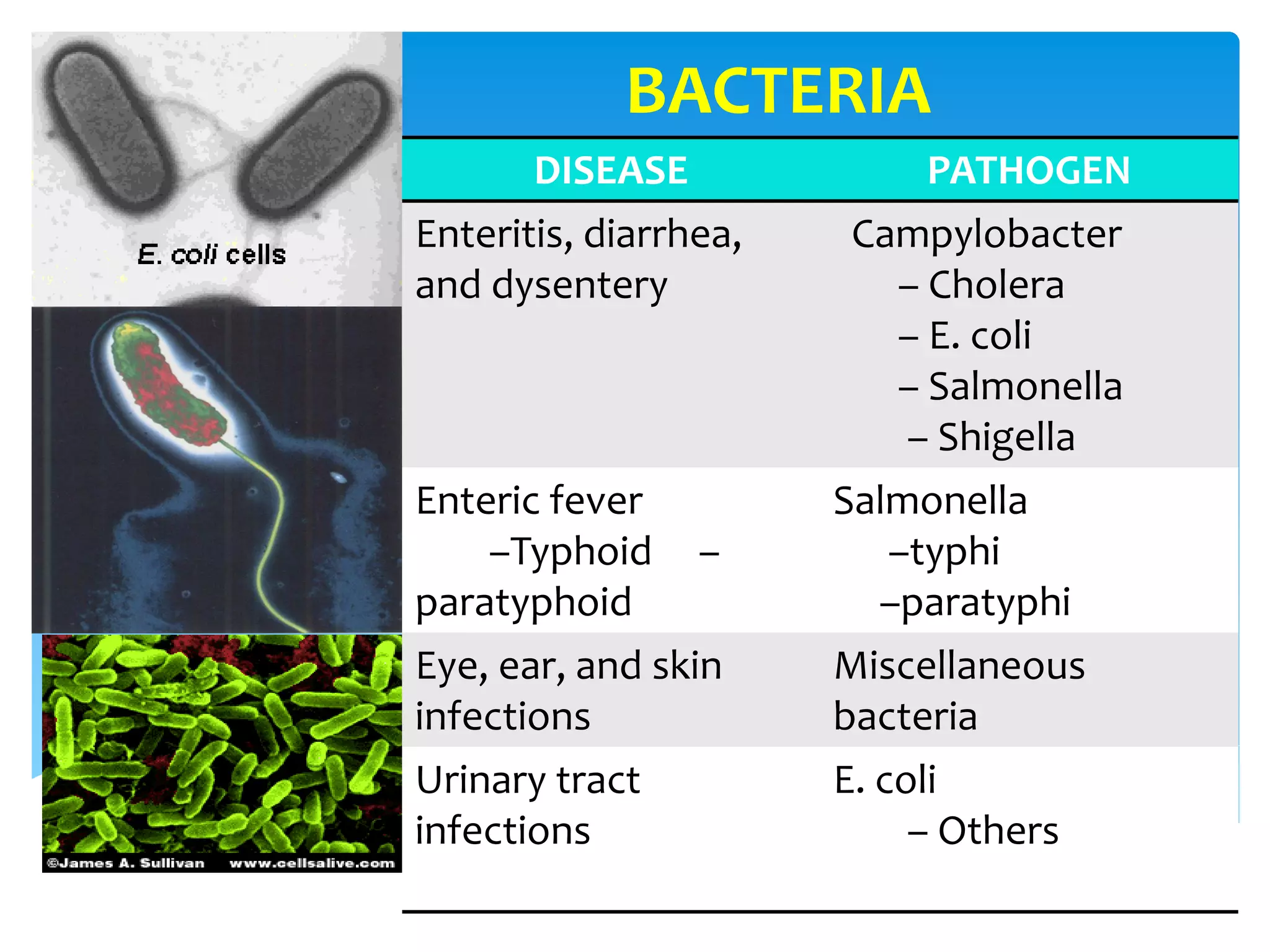 E. coli cells

©James A. Sullivan www.cellsalive.com

BACTERIA

| DISEASE | PATHOGEN |
|---|---|
| Enteritis, diarrhea, and dysentery | Campylobacter – Cholera – E. coli – Salmonella – Shigella |
| Enteric fever –Typhoid – paratyphoid | Salmonella –typhi –paratyphi |
| Eye, ear, and skin infections | Miscellaneous bacteria |
| Urinary tract infections | E. coli – Others |